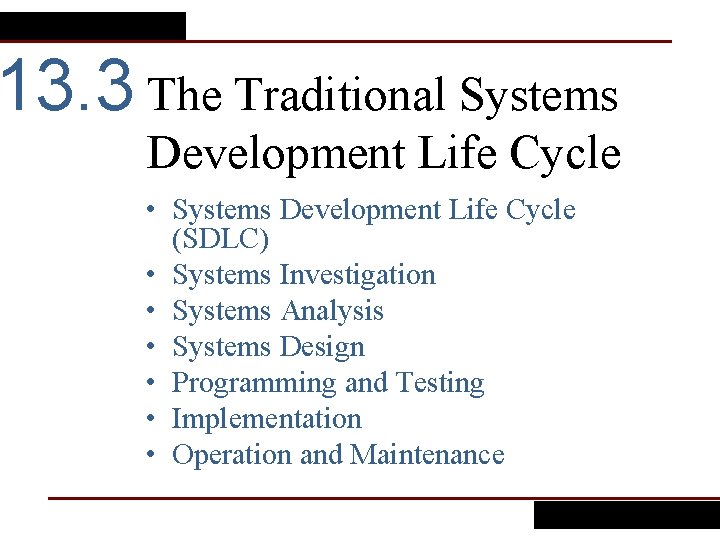 13.3 The Traditional Systems Development Life Cycle

• Systems Development Life Cycle (SDLC)
• Systems Investigation
• Systems Analysis
• Systems Design
• Programming and Testing
• Implementation
• Operation and Maintenance